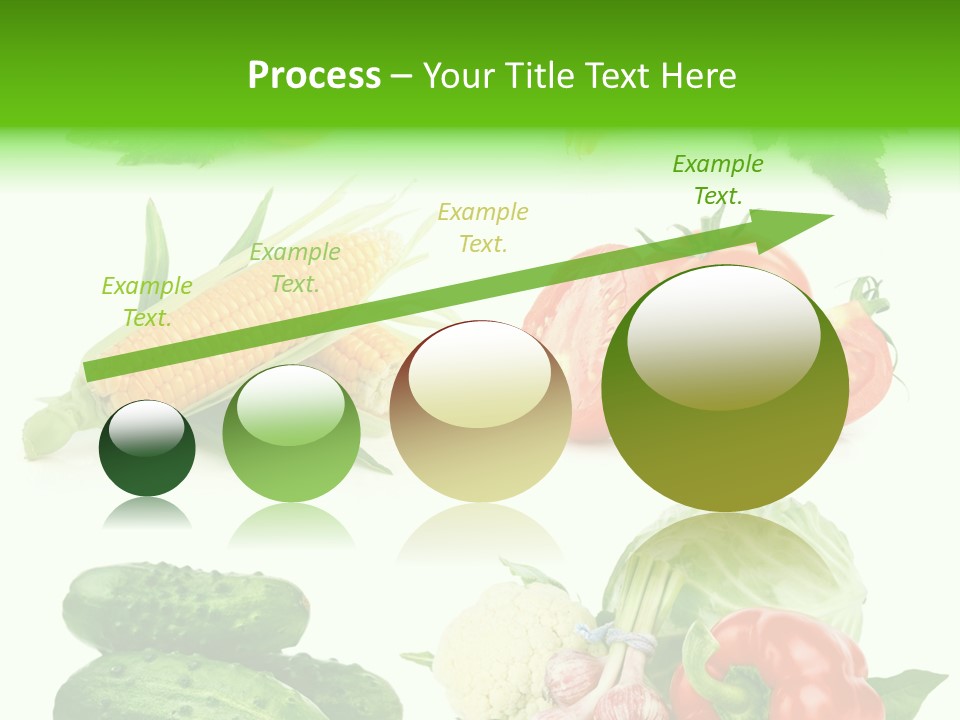 Process – Your Title Text Here

Example Text.

Example Text.

Example Text.

Example Text.